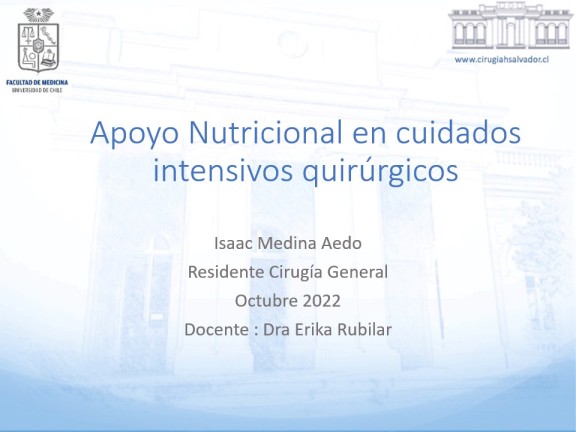 FACULTAD DE MEDICINA
UNIVERSIDAD DE CHILE

www.cirugiahsalvador.cl

Apoyo Nutricional en cuidados intensivos quirúrgicos

Isaac Medina Aedo
Residente Cirugía General
Octubre 2022
Docente : Dra Erika Rubilar